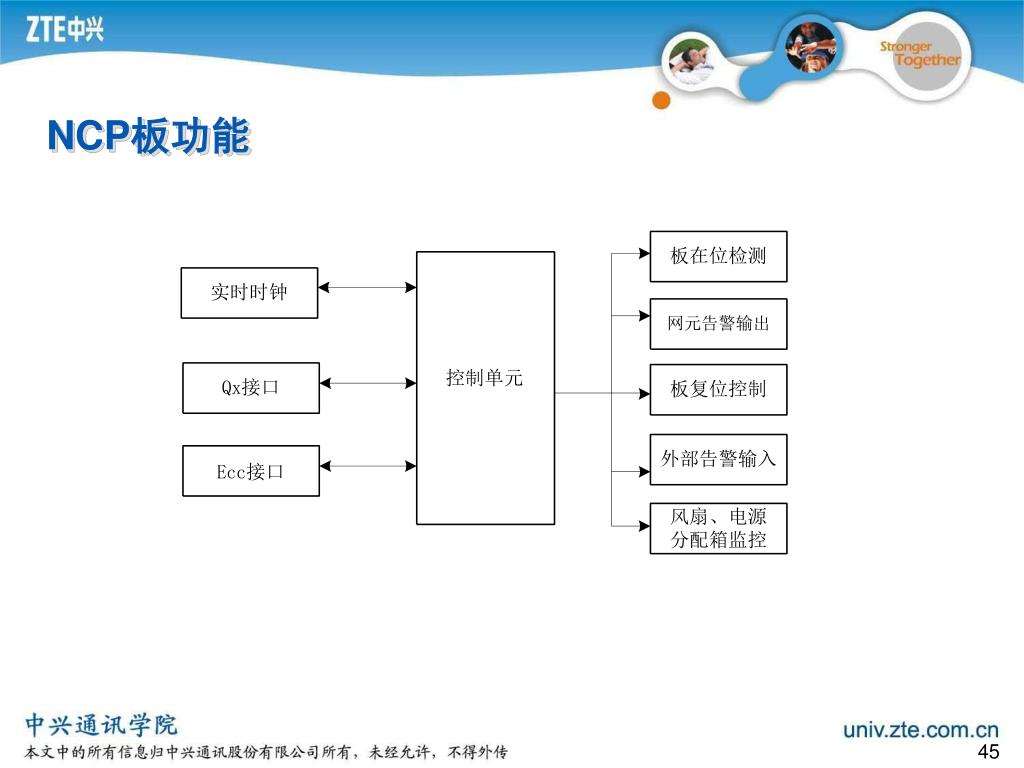 ZTE中兴

Stronger Together

NCP板功能

实时时钟

Qx接口

Ecc接口

控制单元

板在位检测

网元告警输出

板复位控制

外部告警输入

风扇、电源分配箱监控

中兴通讯学院

本文中的所有信息归中兴通讯股份有限公司所有，未经允许，不得外传

univ.zte.com.cn

45